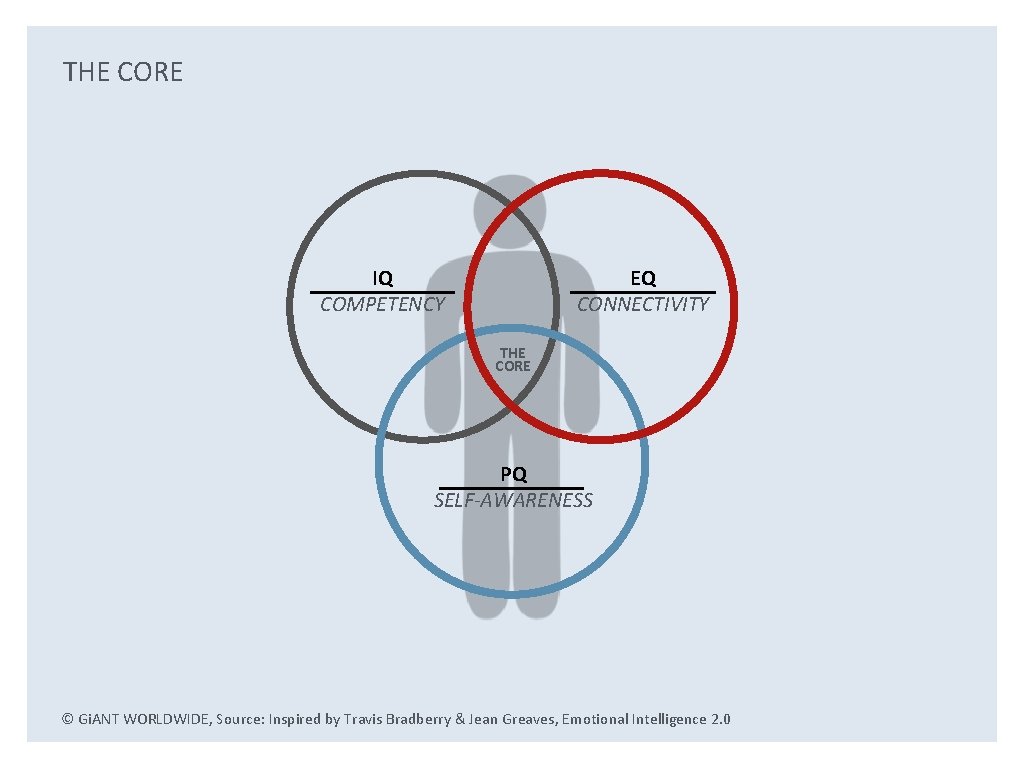 THE CORE

IQ
COMPETENCY

EQ
CONNECTIVITY

THE CORE

PQ
SELF-AWARENESS

© GiANT WORLDWIDE, Source: Inspired by Travis Bradberry & Jean Greaves, Emotional Intelligence 2.0